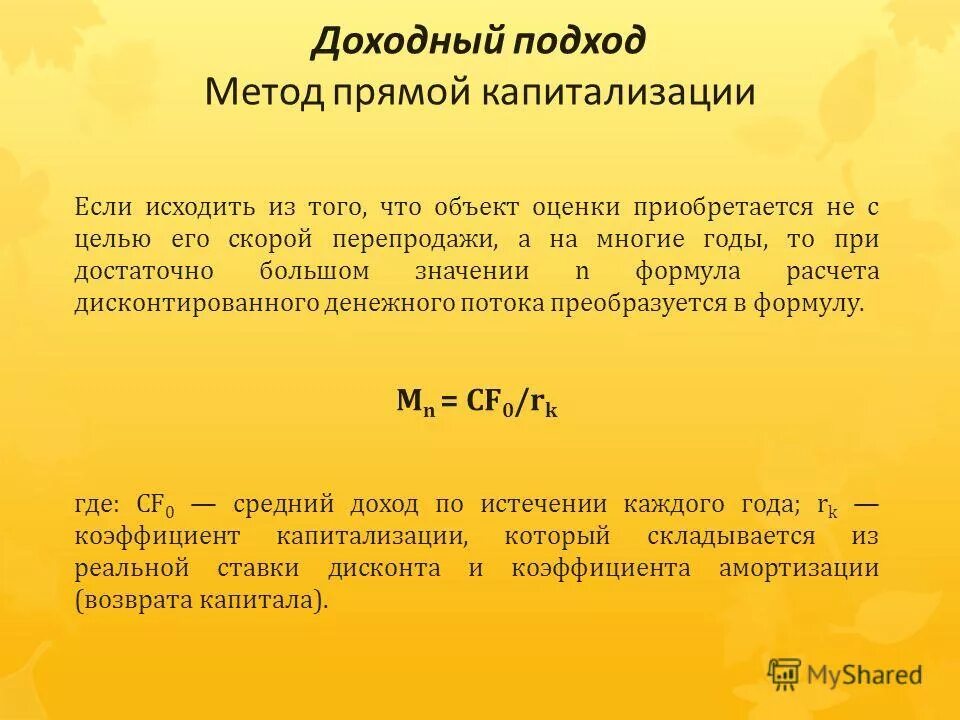 Доходный подход
Метод прямой капитализации

Если исходить из того, что объект оценки приобретается не с целью его скорой перепродажи, а на многие годы, то при достаточно большом значении n формула расчета дисконтированного денежного потока преобразуется в формулу.

$M_n = CF_0/r_k$

где: $CF_0$ — средний доход по истечении каждого года; $r_k$ — коэффициент капитализации, который складывается из реальной ставки дисконта и коэффициента амортизации (возврата капитала).

MyShared